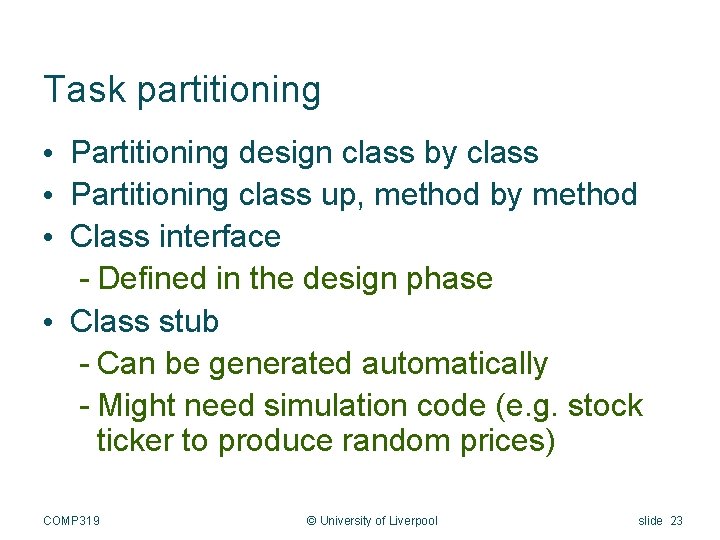 Task partitioning

• Partitioning design class by class
• Partitioning class up, method by method
• Class interface
  - Defined in the design phase
• Class stub
  - Can be generated automatically
  - Might need simulation code (e.g. stock ticker to produce random prices)

COMP319 © University of Liverpool slide 23